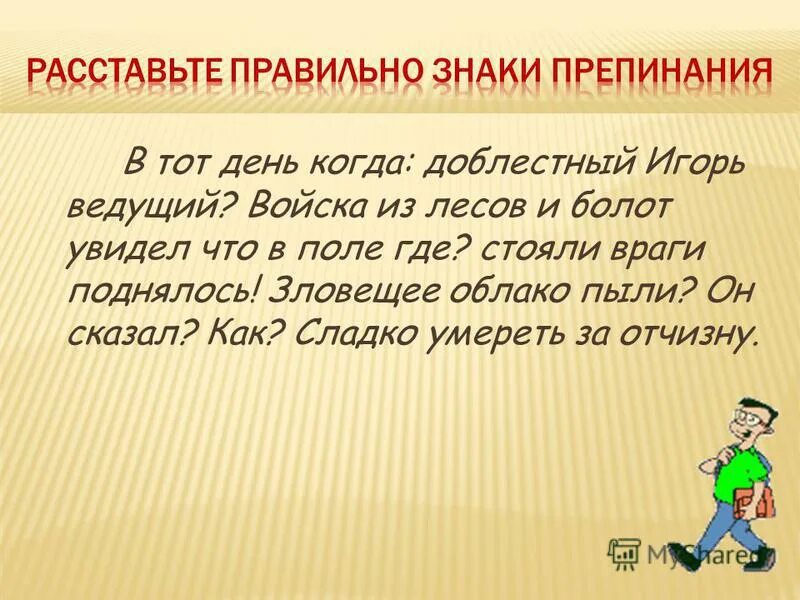 РАССТАВЬТЕ ПРАВИЛЬНО ЗНАКИ ПРЕПИНАНИЯ

В тот день когда: доблестный Игорь ведущий? Войска из лесов и болот увидел что в поле где? стояли враги поднялось! Зловещее облако пыли? Он сказал? Как? Сладко умереть за отчизну.

MyShared